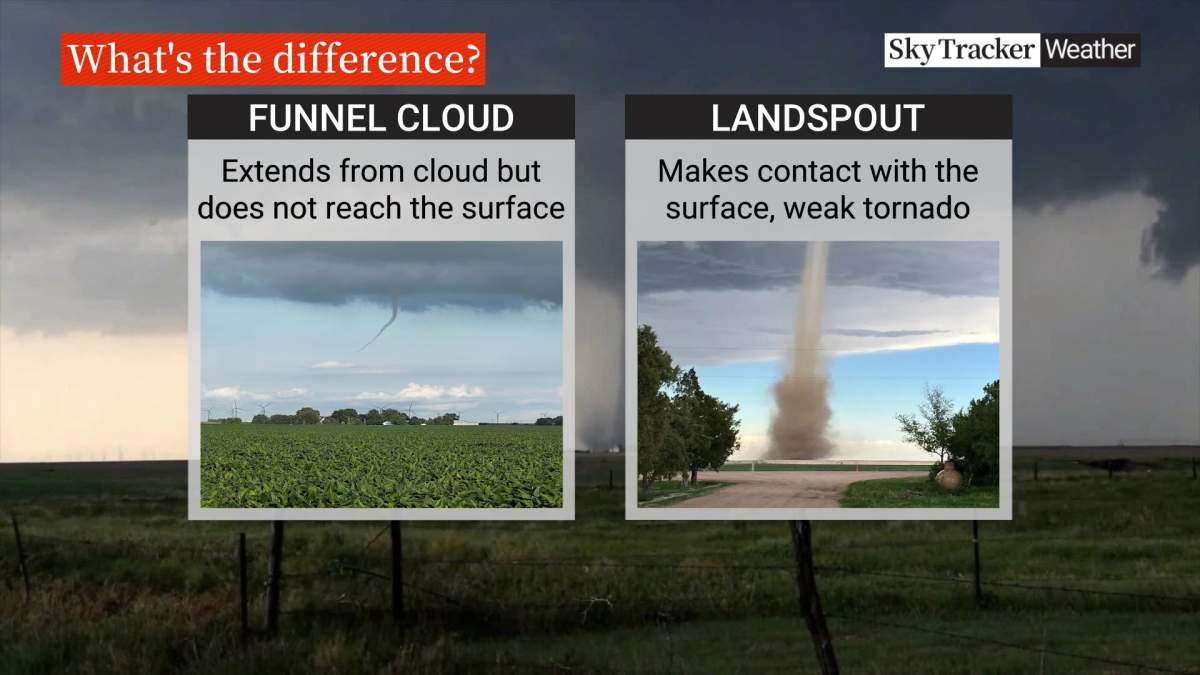 What's the difference?

SkyTracker Weather

FUNNEL CLOUD

Extends from cloud but does not reach the surface

LANDSPOUT

Makes contact with the surface, weak tornado